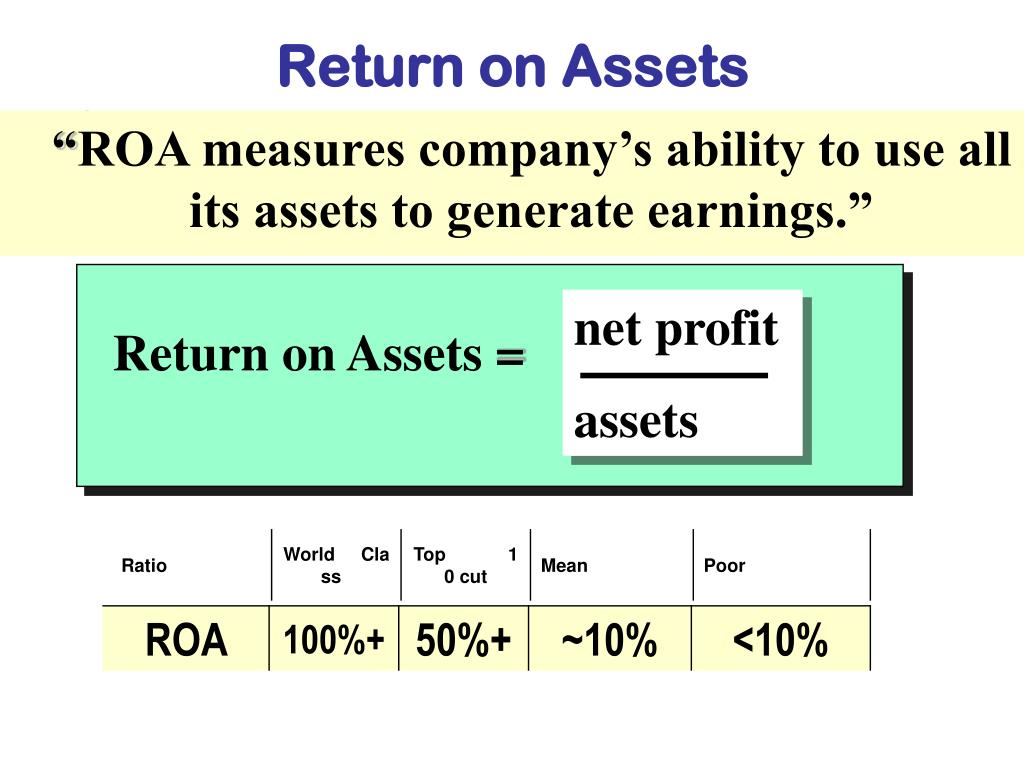 Return on Assets

“ROA measures company’s ability to use all its assets to generate earnings.”

Return on Assets = $\frac{\text{net profit}}{\text{assets}}$

| Ratio | World Cla ss | Top 1 0 cut | Mean | Poor |
|---|---|---|---|---|
| ROA | 100%+ | 50%+ | ~10% | <10% |